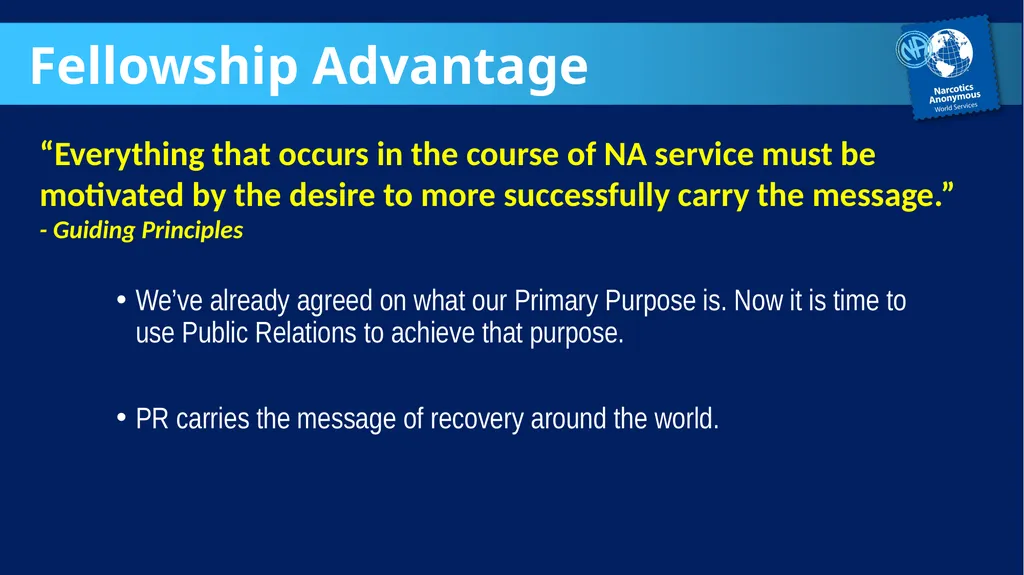 Fellowship Advantage

Narcotics Anonymous World Services

"Everything that occurs in the course of NA service must be motivated by the desire to more successfully carry the message."
- Guiding Principles

• We've already agreed on what our Primary Purpose is. Now it is time to use Public Relations to achieve that purpose.

• PR carries the message of recovery around the world.